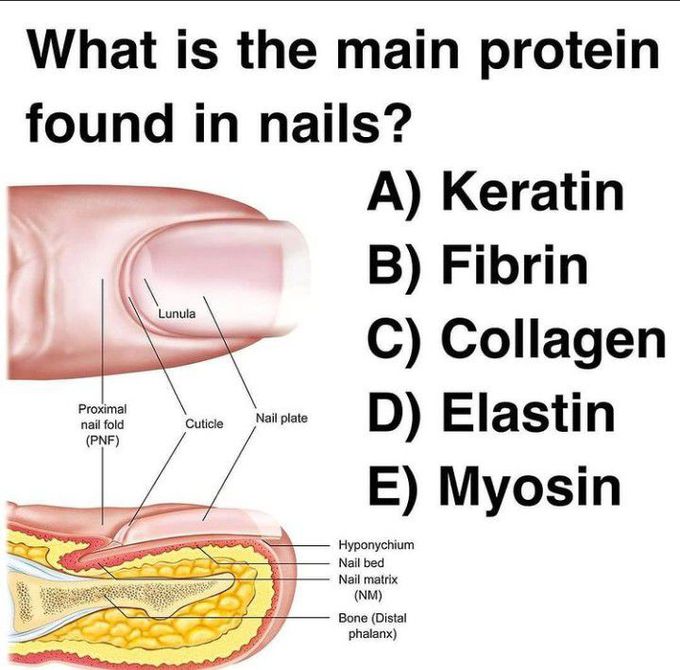 What is the main protein found in nails?

A) Keratin
B) Fibrin
C) Collagen
D) Elastin
E) Myosin

Lunula
Proximal nail fold (PNF)
Cuticle
Nail plate
Hyponychium
Nail bed
Nail matrix (NM)
Bone (Distal phalanx)